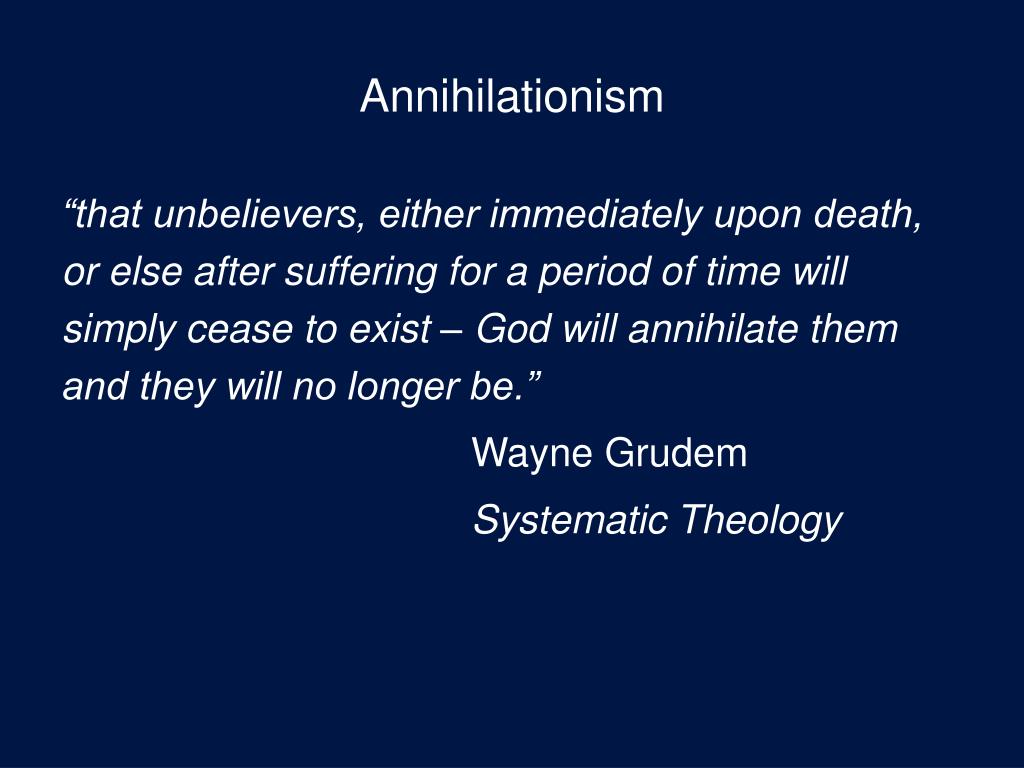 Annihilationism

“that unbelievers, either immediately upon death, or else after suffering for a period of time will simply cease to exist – God will annihilate them and they will no longer be.”

Wayne Grudem

Systematic Theology